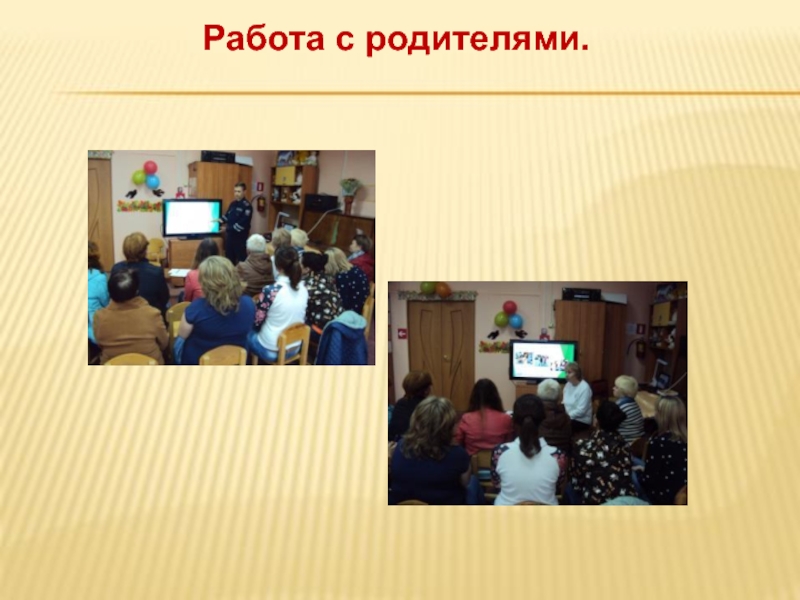 Работа с родителями.